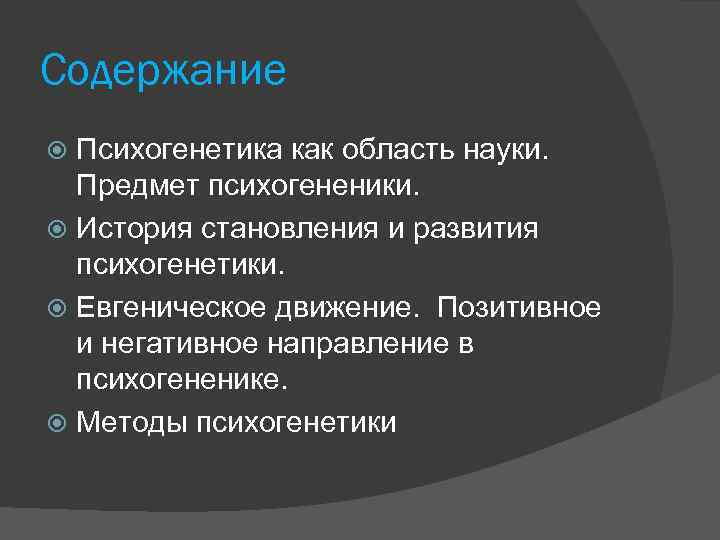 Содержание

Психогенетика как область науки. Предмет психогененики.

История становления и развития психогенетики.

Евгеническое движение. Позитивное и негативное направление в психогененике.

Методы психогенетики